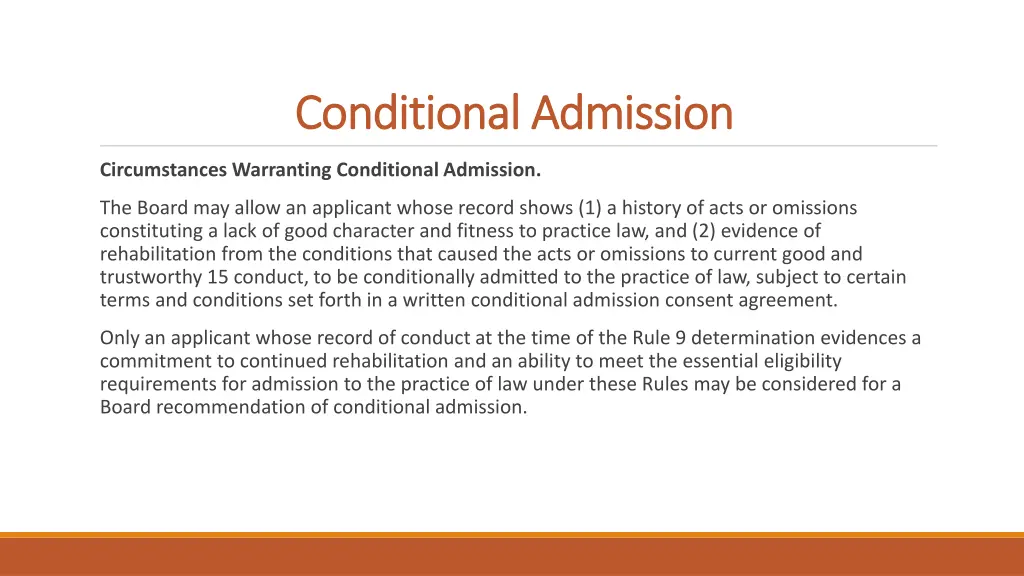 Conditional Admission

Circumstances Warranting Conditional Admission.

The Board may allow an applicant whose record shows (1) a history of acts or omissions constituting a lack of good character and fitness to practice law, and (2) evidence of rehabilitation from the conditions that caused the acts or omissions to current good and trustworthy 15 conduct, to be conditionally admitted to the practice of law, subject to certain terms and conditions set forth in a written conditional admission consent agreement.

Only an applicant whose record of conduct at the time of the Rule 9 determination evidences a commitment to continued rehabilitation and an ability to meet the essential eligibility requirements for admission to the practice of law under these Rules may be considered for a Board recommendation of conditional admission.